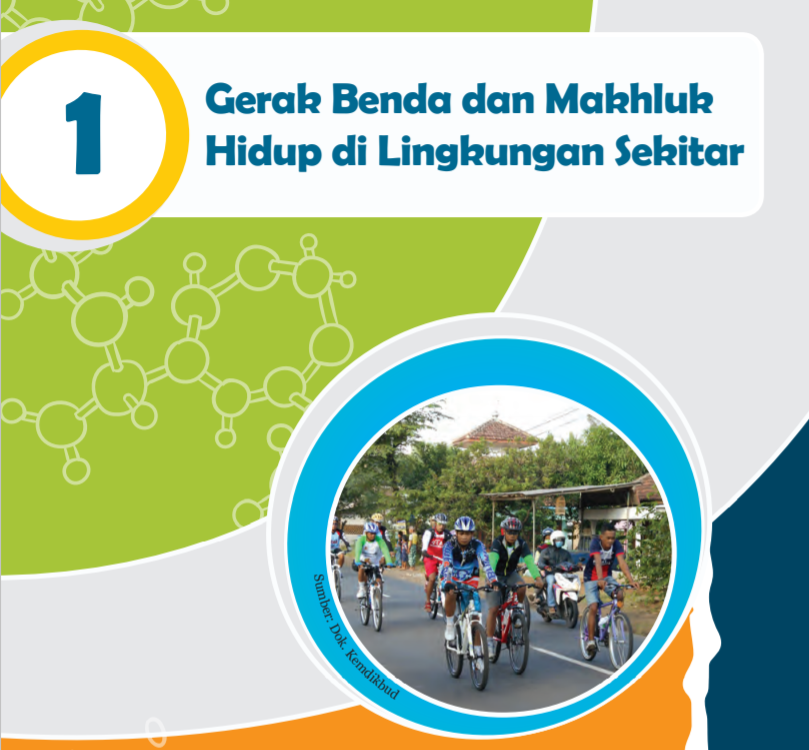 1

Gerak Benda dan Makhluk Hidup di Lingkungan Sekitar

Sumber: Dok. Kemdikbud